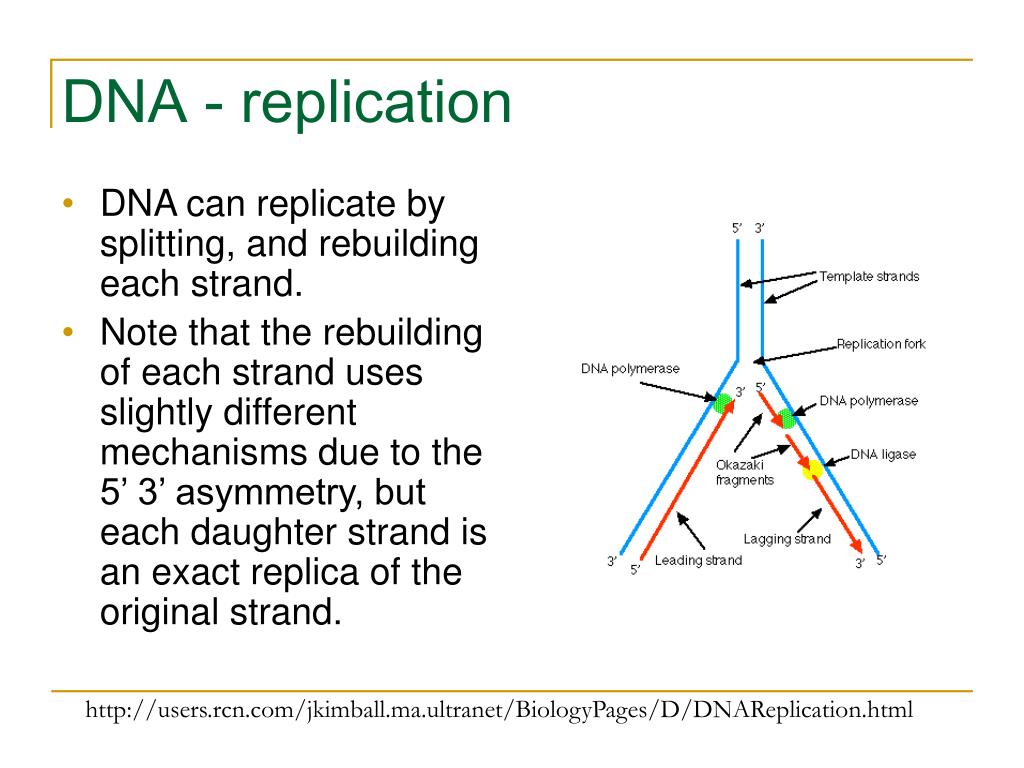 DNA - replication

• DNA can replicate by splitting, and rebuilding each strand.
• Note that the rebuilding of each strand uses slightly different mechanisms due to the 5’ 3’ asymmetry, but each daughter strand is an exact replica of the original strand.

5’ 3’
Template strands
Replication fork
DNA polymerase
3’
5’
DNA polymerase
DNA ligase
Okazaki fragments
Lagging strand
3’
5’
Leading strand
3’
5’

http://users.rcn.com/jkimball.ma.ultranet/BiologyPages/D/DNAReplication.html